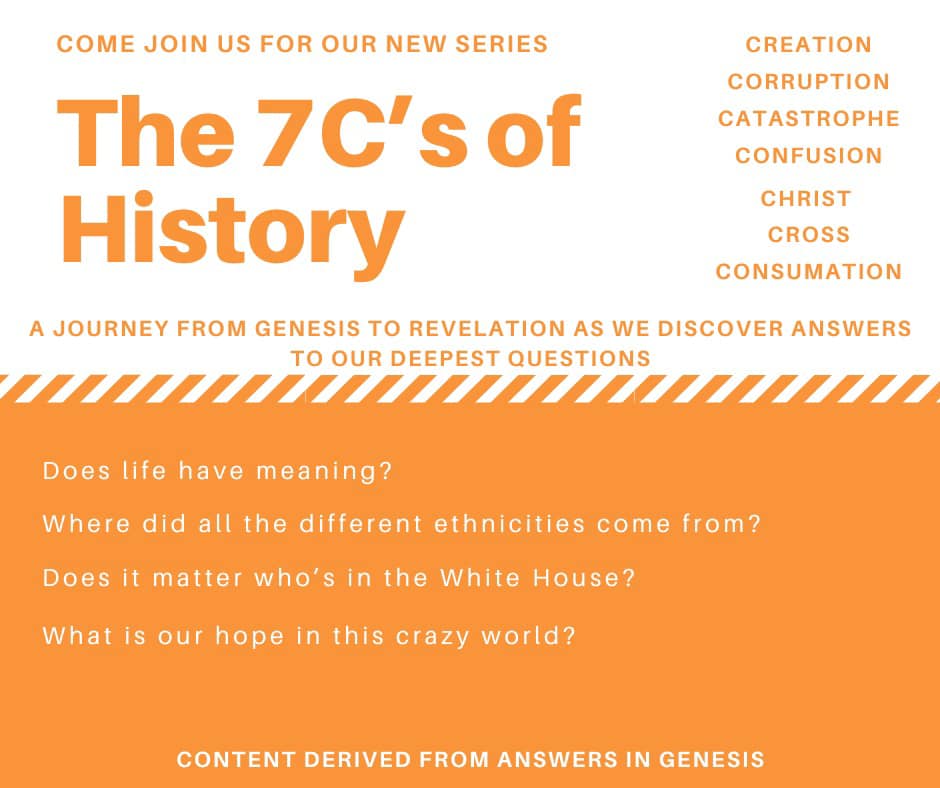 COME JOIN US FOR OUR NEW SERIES

The 7C's of History

CREATION
CORRUPTION
CATASTROPHE
CONFUSION
CHRIST
CROSS
CONSUMATION

A JOURNEY FROM GENESIS TO REVELATION AS WE DISCOVER ANSWERS TO OUR DEEPEST QUESTIONS

Does life have meaning?

Where did all the different ethnicities come from?

Does it matter who's in the White House?

What is our hope in this crazy world?

CONTENT DERIVED FROM ANSWERS IN GENESIS